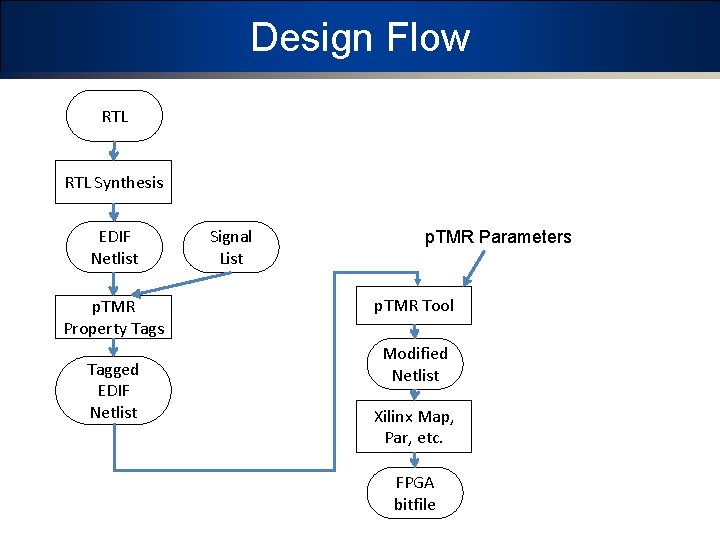 Design Flow

RTL

RTL Synthesis

EDIF Netlist

Signal List

pTMR Property Tags

Tagged EDIF Netlist

pTMR Parameters

pTMR Tool

Modified Netlist

Xilinx Map, Par, etc.

FPGA bitfile